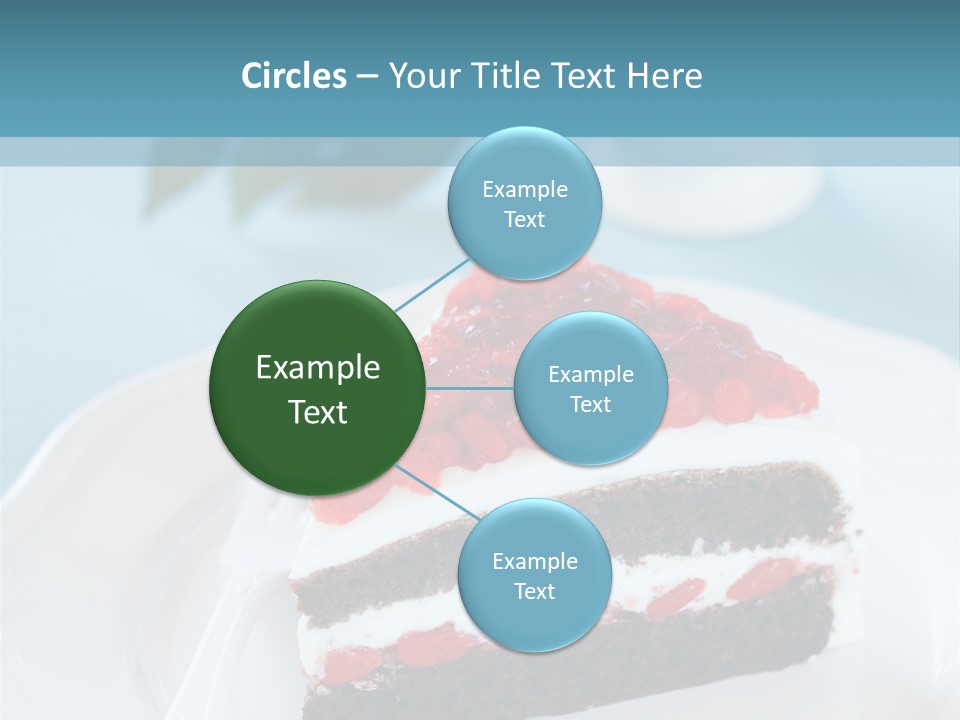 Circles – Your Title Text Here

Example Text

Example Text

Example Text

Example Text